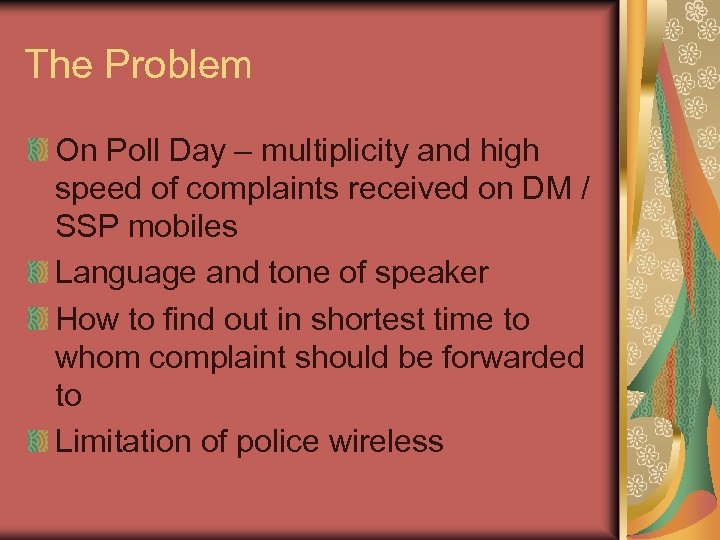 The Problem

On Poll Day – multiplicity and high speed of complaints received on DM / SSP mobiles

Language and tone of speaker

How to find out in shortest time to whom complaint should be forwarded to

Limitation of police wireless